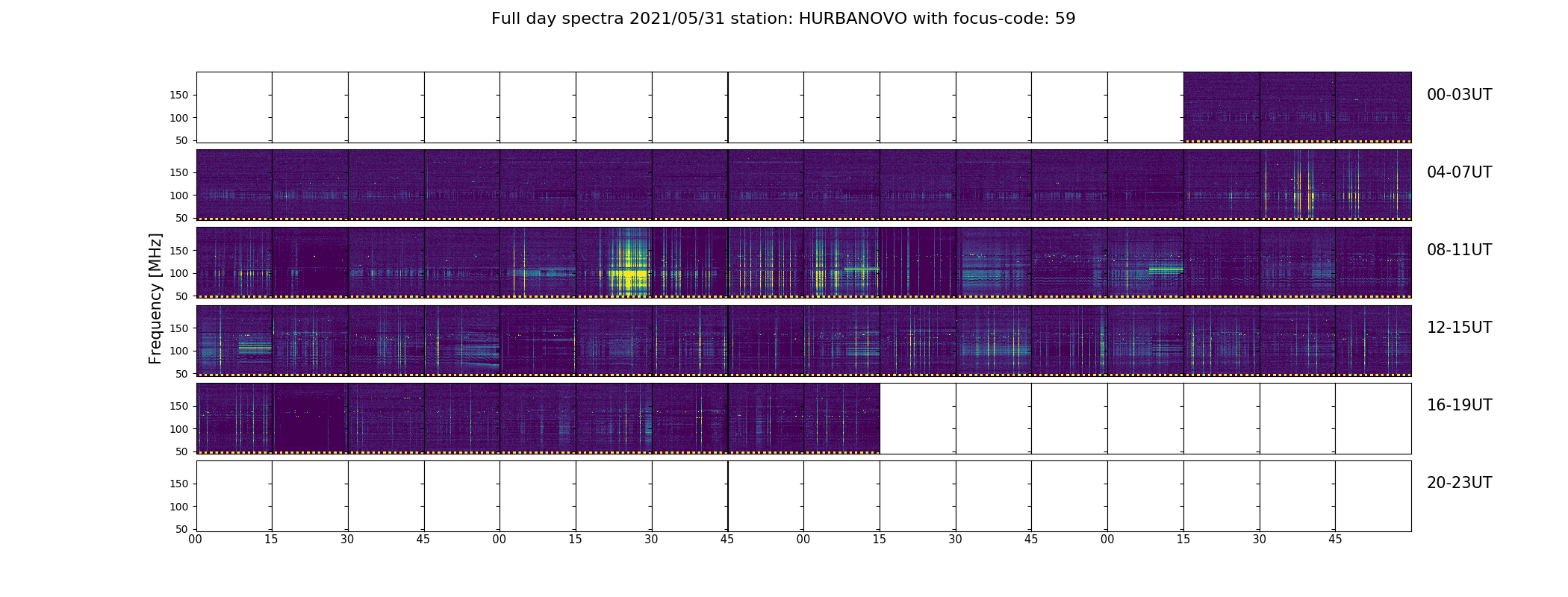 Full day spectra 2021/05/31 station: HURBANOVO with focus-code: 59

Frequency [MHz]

150
100
50
00-03UT

150
100
50
04-07UT

150
100
50
08-11UT

150
100
50
12-15UT

150
100
50
16-19UT

150
100
50
20-23UT

00 15 30 45 00 15 30 45 00 15 30 45 00 15 30 45